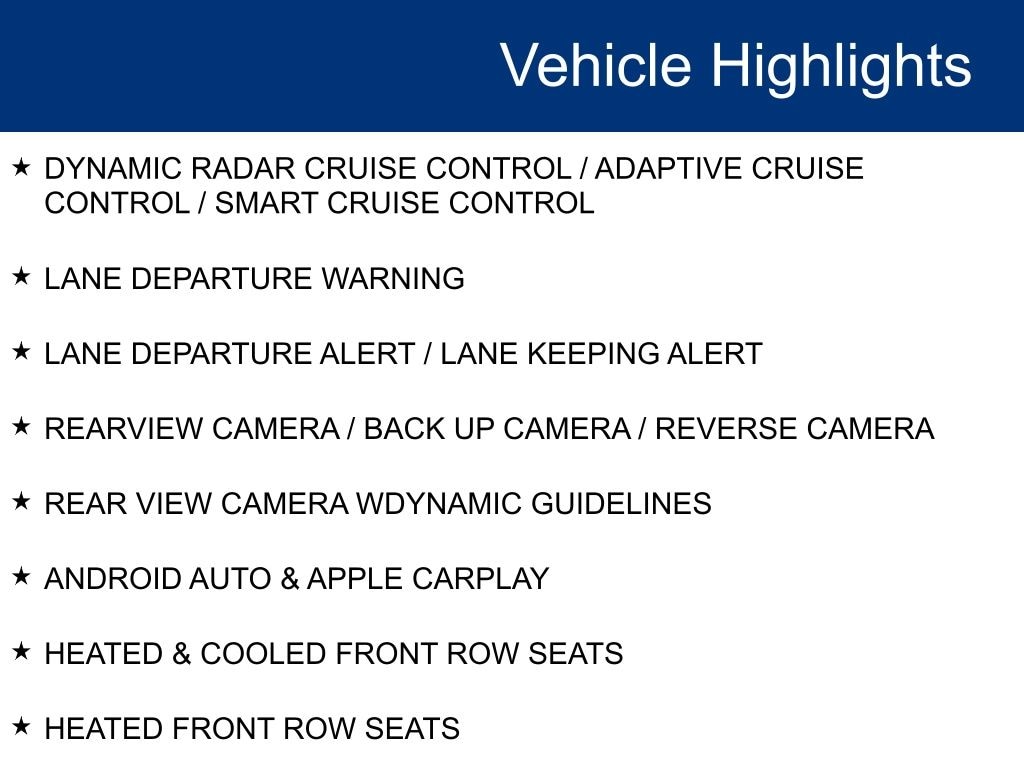 Vehicle Highlights

★ DYNAMIC RADAR CRUISE CONTROL / ADAPTIVE CRUISE CONTROL / SMART CRUISE CONTROL

★ LANE DEPARTURE WARNING

★ LANE DEPARTURE ALERT / LANE KEEPING ALERT

★ REARVIEW CAMERA / BACK UP CAMERA / REVERSE CAMERA

★ REAR VIEW CAMERA WDYNAMIC GUIDELINES

★ ANDROID AUTO & APPLE CARPLAY

★ HEATED & COOLED FRONT ROW SEATS

★ HEATED FRONT ROW SEATS